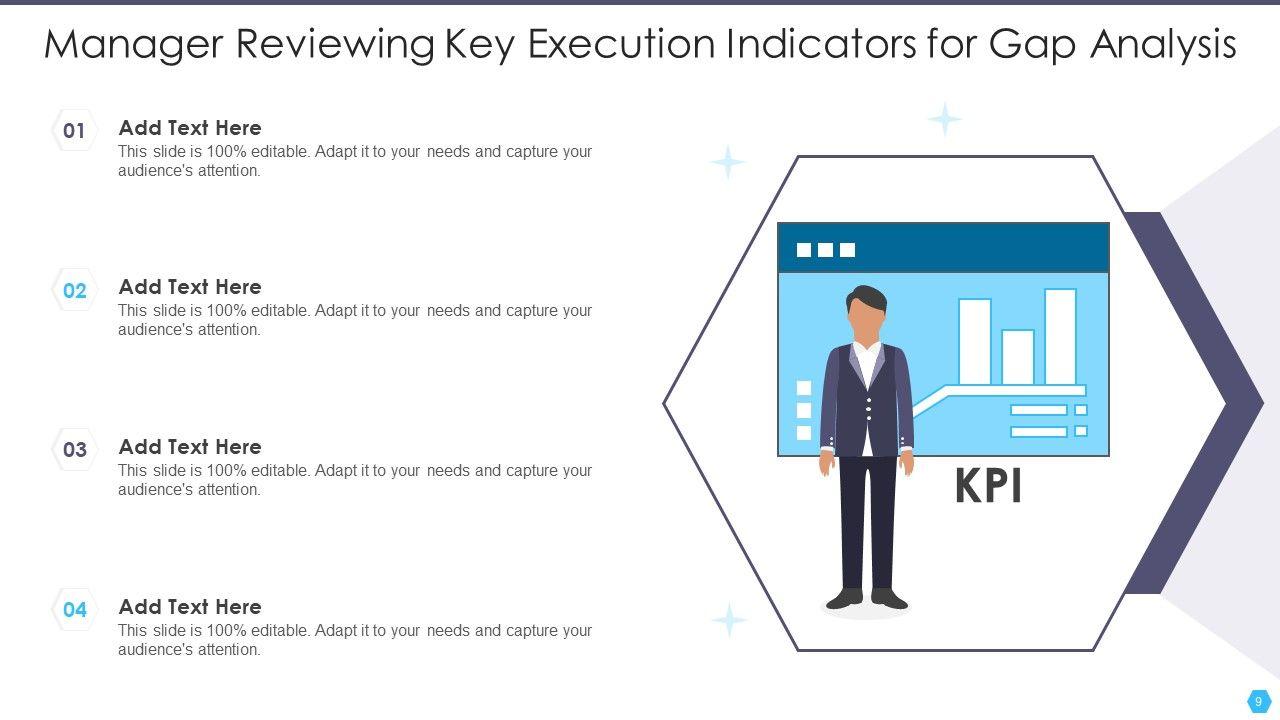 Manager Reviewing Key Execution Indicators for Gap Analysis

01
Add Text Here
This slide is 100% editable. Adapt it to your needs and capture your audience's attention.

02
Add Text Here
This slide is 100% editable. Adapt it to your needs and capture your audience's attention.

03
Add Text Here
This slide is 100% editable. Adapt it to your needs and capture your audience's attention.

04
Add Text Here
This slide is 100% editable. Adapt it to your needs and capture your audience's attention.

KPI

9